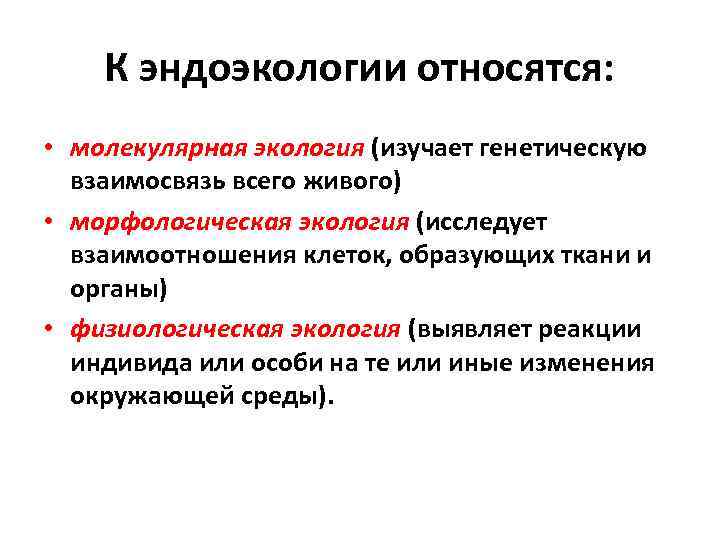 К эндоэкологии относятся:

• молекулярная экология (изучает генетическую взаимосвязь всего живого)
• морфологическая экология (исследует взаимоотношения клеток, образующих ткани и органы)
• физиологическая экология (выявляет реакции индивида или особи на те или иные изменения окружающей среды).